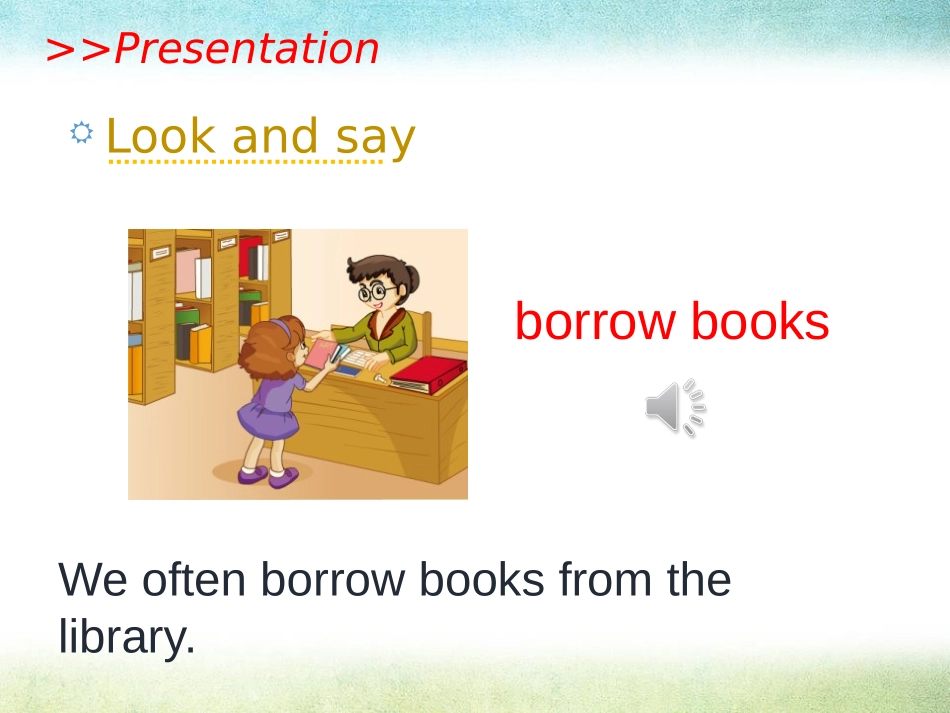 >>Presentation

Look and say

borrow books

We often borrow books from the library.